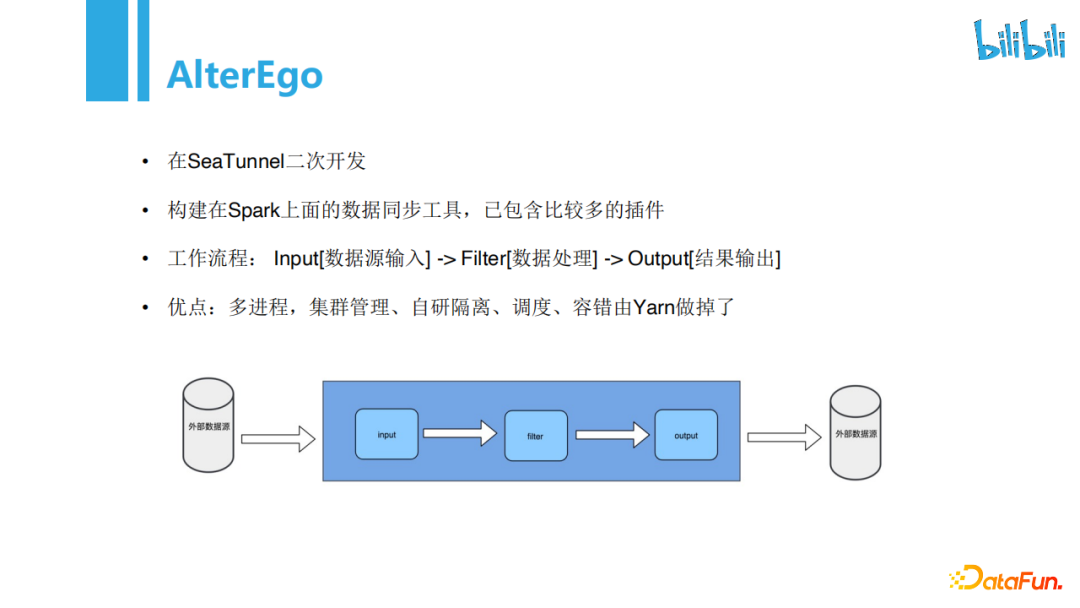 AlterEgo

bilibili

• 在SeaTunnel二次开发

• 构建在Spark上面的数据同步工具，已包含比较多的插件

• 工作流程： Input[数据源输入] -> Filter[数据处理] -> Output[结果输出]

• 优点：多进程，集群管理、自研隔离、调度、容错由Yarn做掉了

外部数据源

input

filter

output

外部数据源

DataFun.